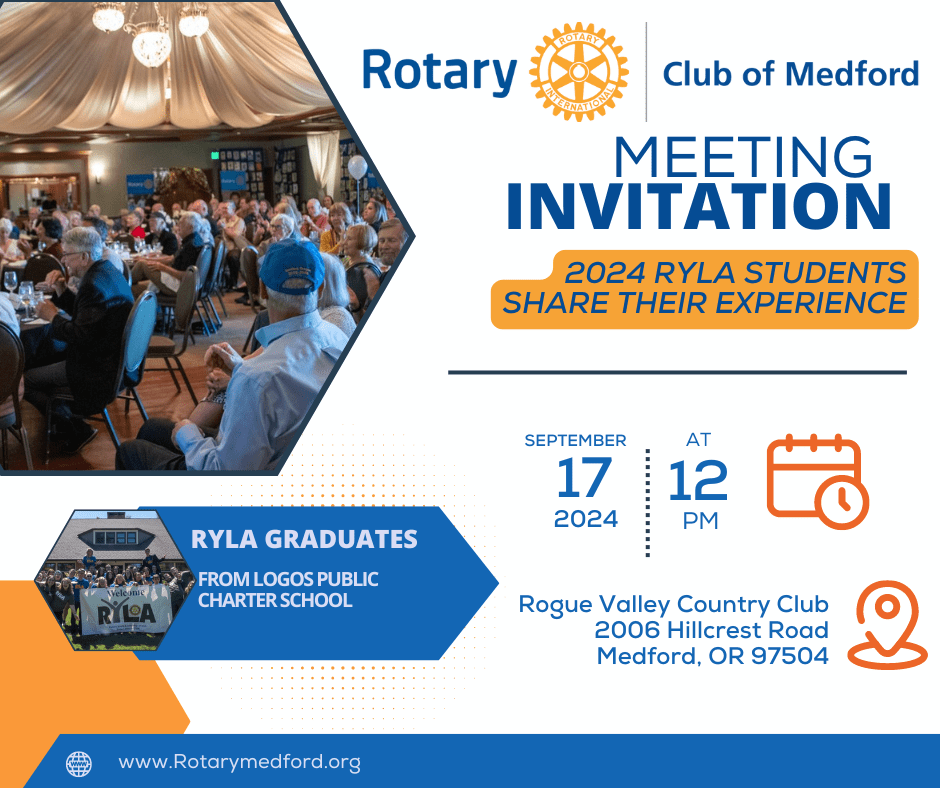 Rotary ROTARY INTERNATIONAL Club of Medford

MEETING INVITATION

2024 RYLA STUDENTS SHARE THEIR EXPERIENCE

SEPTEMBER 17 2024

AT 12 PM

RYLA GRADUATES

FROM LOGOS PUBLIC CHARTER SCHOOL

Welcome RYLA

Rogue Valley Country Club
2006 Hillcrest Road
Medford, OR 97504

www.Rotarymedford.org